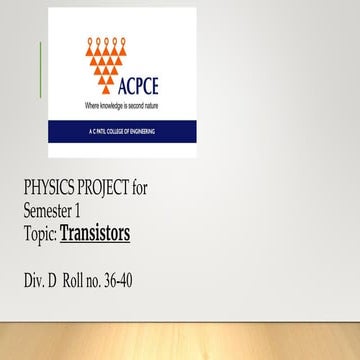 ACPCE
Where knowledge is second nature

A C PATIL COLLEGE OF ENGINEERING

PHYSICS PROJECT for Semester 1
Topic: Transistors

Div. D Roll no. 36-40